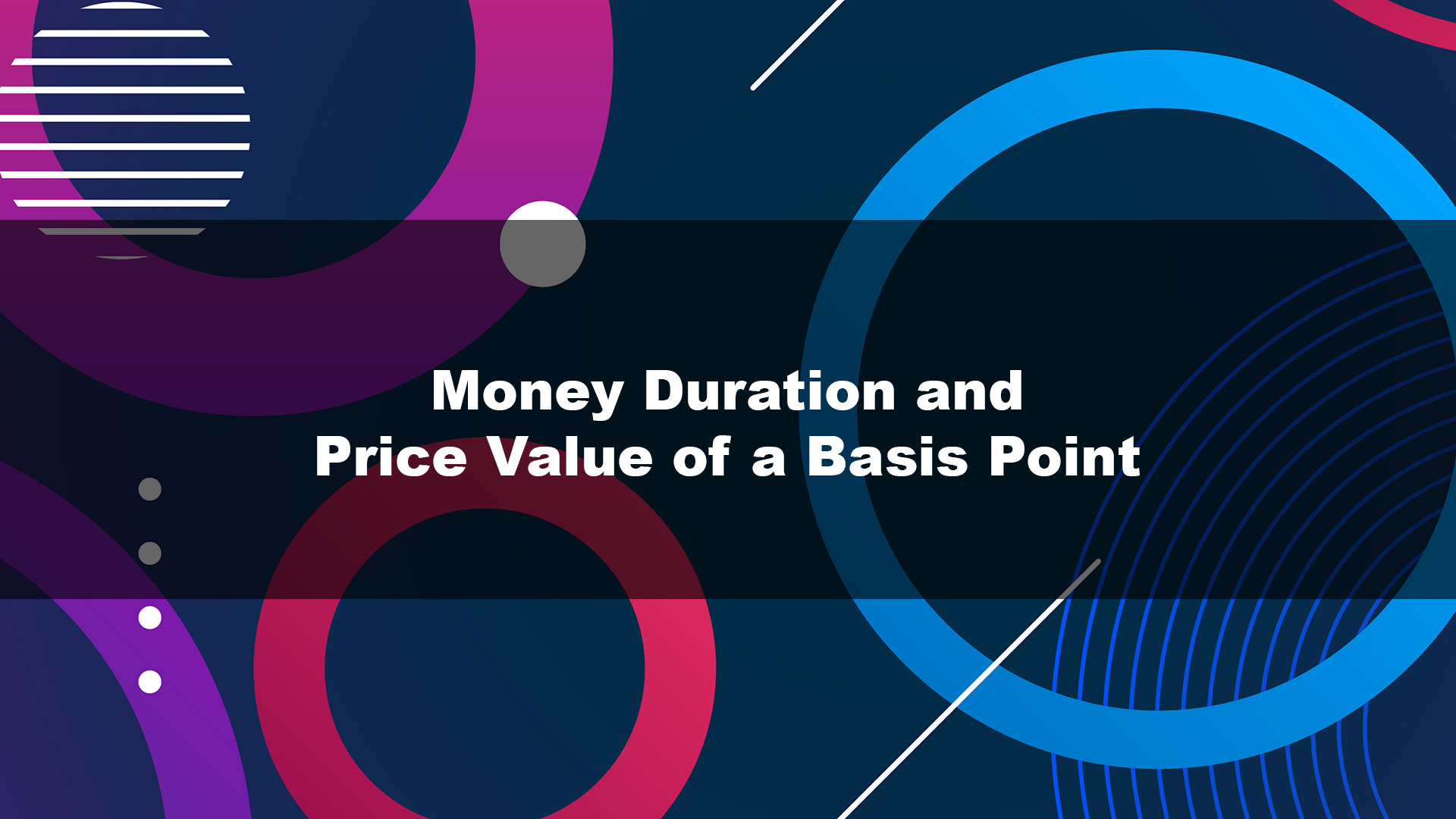 Money Duration and
Price Value of a Basis Point